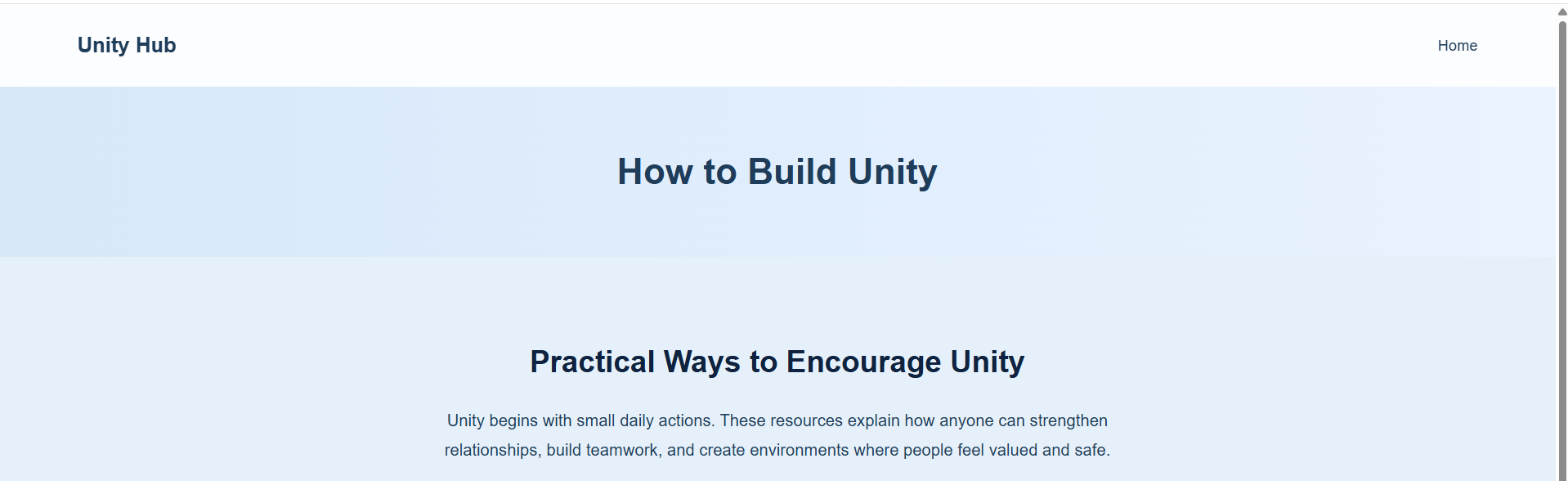 Unity Hub

Home

How to Build Unity

Practical Ways to Encourage Unity

Unity begins with small daily actions. These resources explain how anyone can strengthen relationships, build teamwork, and create environments where people feel valued and safe.